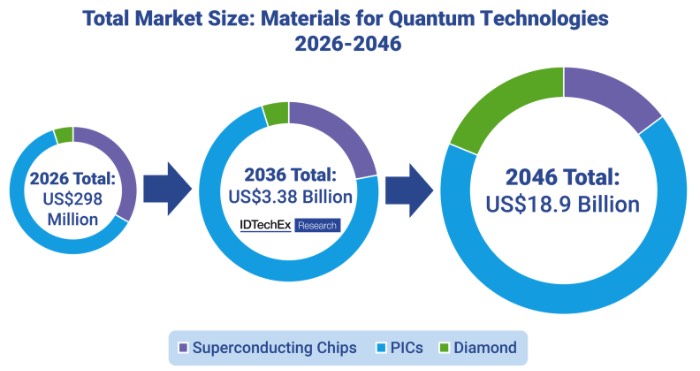 Total Market Size: Materials for Quantum Technologies 2026-2046

2026 Total: US$298 Million

2036 Total: US$3.38 Billion

IDTechEx Research

2046 Total: US$18.9 Billion

Superconducting Chips
PICs
Diamond